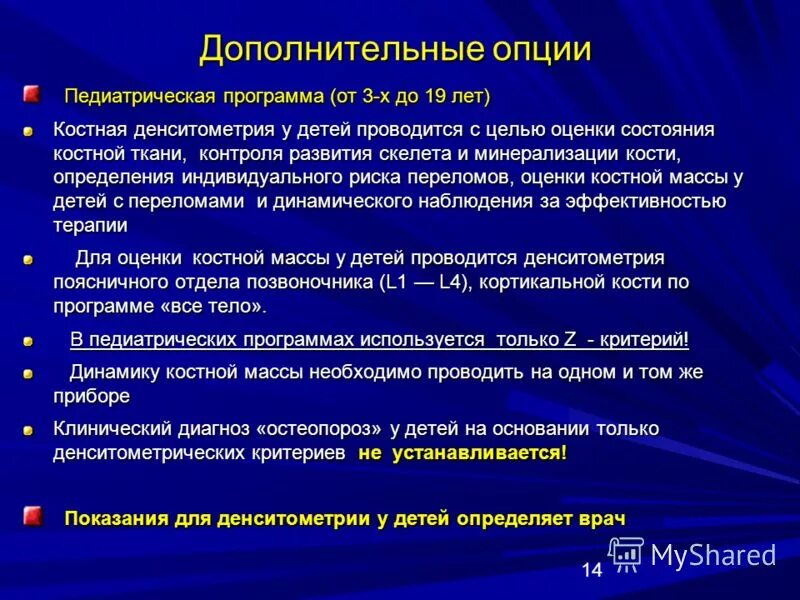 Дополнительные опции

Педиатрическая программа (от 3-х до 19 лет)

Костная денситометрия у детей проводится с целью оценки состояния костной ткани, контроля развития скелета и минерализации кости, определения индивидуального риска переломов, оценки костной массы у детей с переломами и динамического наблюдения за эффективностью терапии

Для оценки костной массы у детей проводится денситометрия поясничного отдела позвоночника (L1 — L4), кортикальной кости по программе «все тело».

В педиатрических программах используется только Z - критерий!

Динамику костной массы необходимо проводить на одном и том же приборе

Клинический диагноз «остеопороз» у детей на основании только денситометрических критериев не устанавливается!

Показания для денситометрии у детей определяет врач

14

MyShared